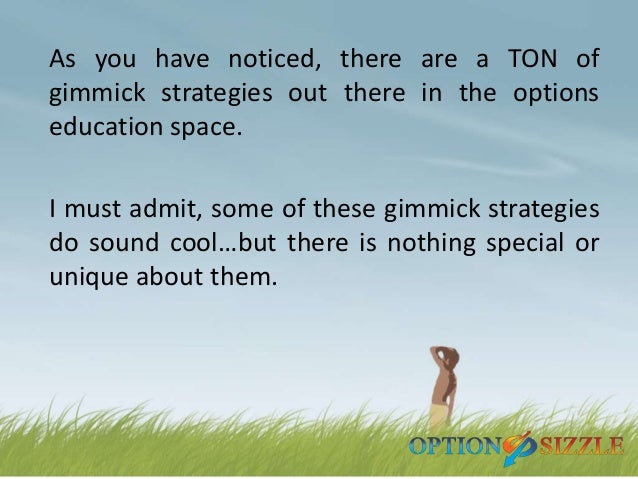 As you have noticed, there are a TON of gimmick strategies out there in the options education space.

I must admit, some of these gimmick strategies do sound cool…but there is nothing special or unique about them.

OPTION SIZZLE